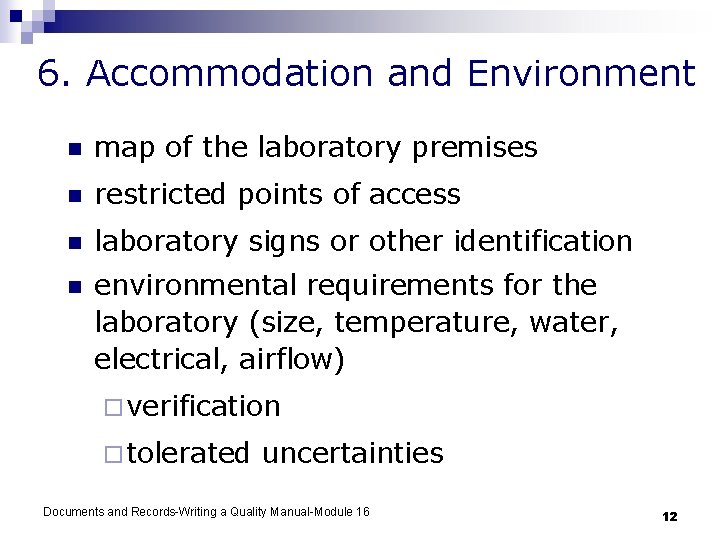 6. Accommodation and Environment

- map of the laboratory premises
- restricted points of access
- laboratory signs or other identification
- environmental requirements for the laboratory (size, temperature, water, electrical, airflow)
  - verification
  - tolerated uncertainties

Documents and Records-Writing a Quality Manual-Module 16

12